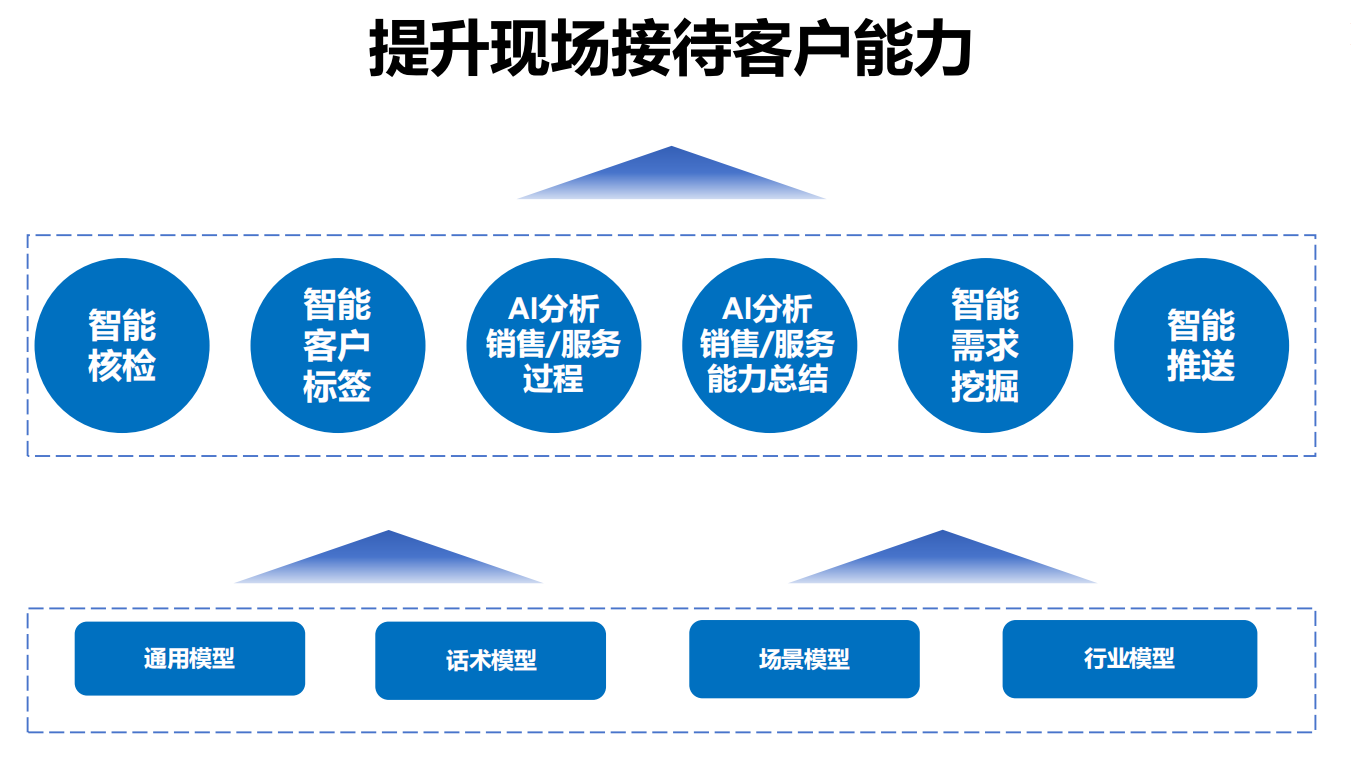 提升现场接待客户能力

智能核检

智能客户标签

AI分析销售/服务过程

AI分析销售/服务能力总结

智能需求挖掘

智能推送

通用模型

话术模型

场景模型

行业模型